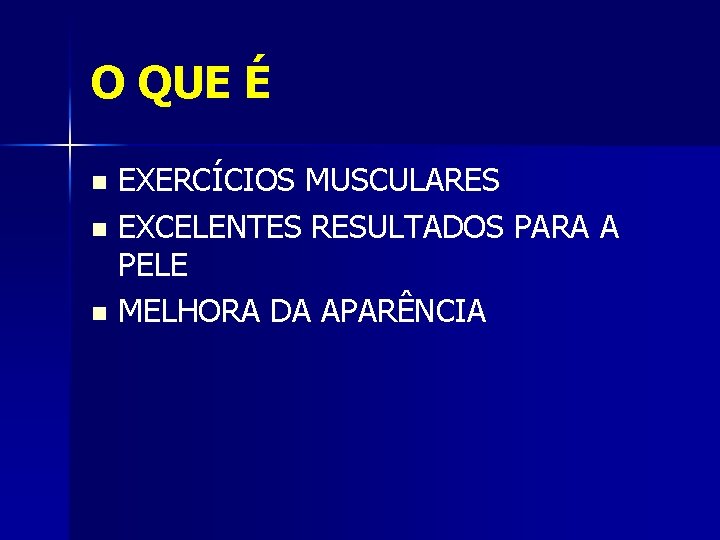 O QUE É

- EXERCÍCIOS MUSCULARES
- EXCELENTES RESULTADOS PARA A PELE
- MELHORA DA APARÊNCIA